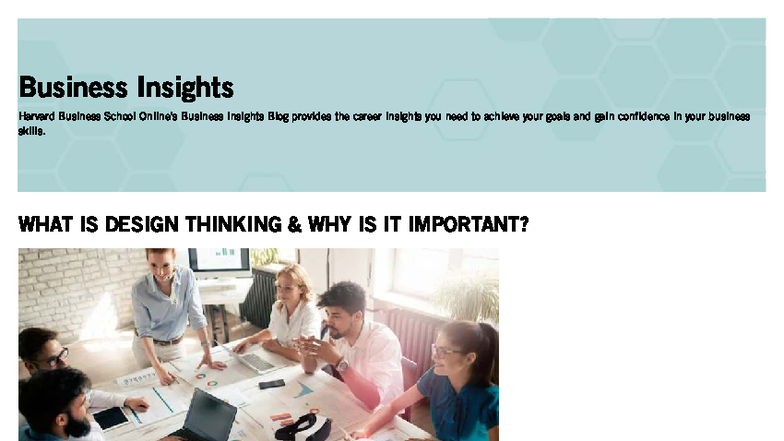 Business Insights

Harvard Business School Online's Business Insights Blog provides the career insights you need to achieve your goals and gain confidence in your business skills.

WHAT IS DESIGN THINKING & WHY IS IT IMPORTANT?